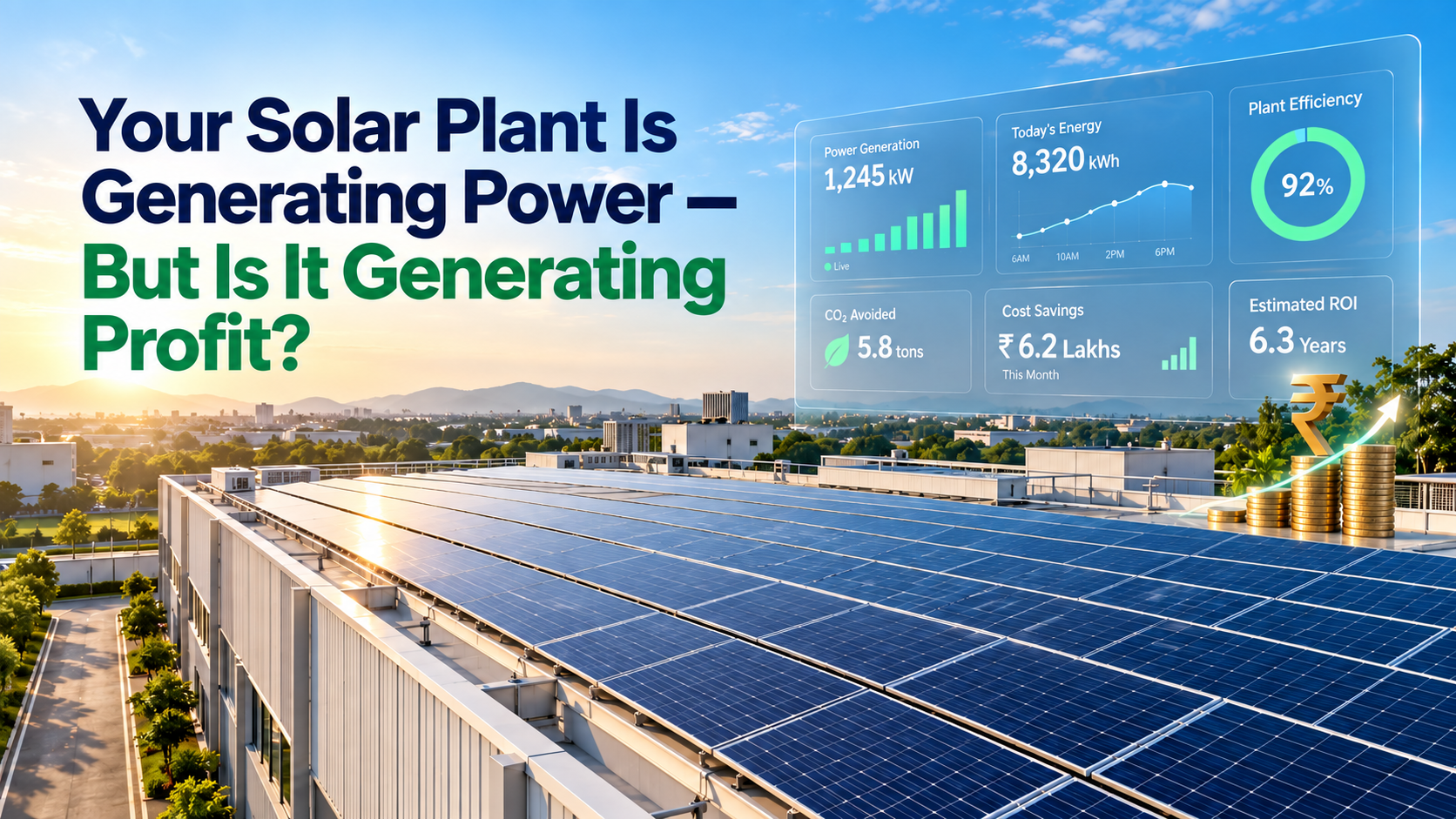 Your Solar Plant Is Generating Power — But Is It Generating Profit?

Power Generation
1,245 kW
Live

Today's Energy
8,320 kWh
6AM 10AM 2PM 6PM

Plant Efficiency
92%

$CO_2$ Avoided
5.8 tons

Cost Savings
₹ 6.2 Lakhs
This Month

Estimated ROI
6.3 Years

₹